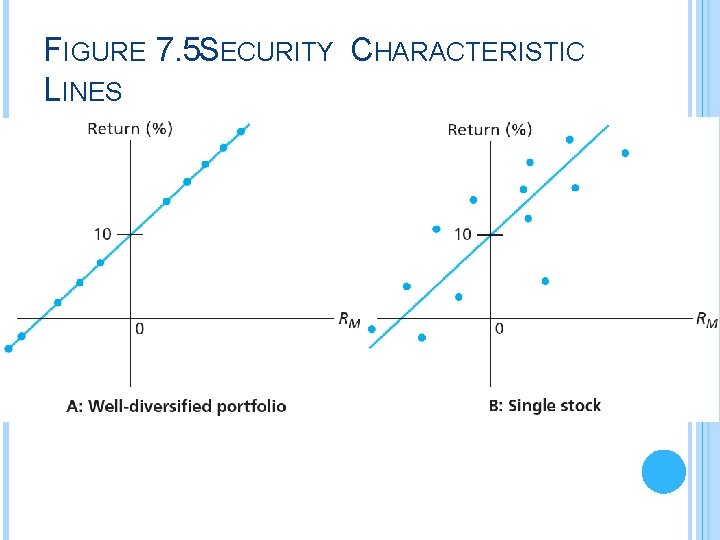 FIGURE 7.5SECURITY CHARACTERISTIC LINES

Return (%)

10

0

$R_M$

A: Well-diversified portfolio

Return (%)

10

0

$R_M$

B: Single stock